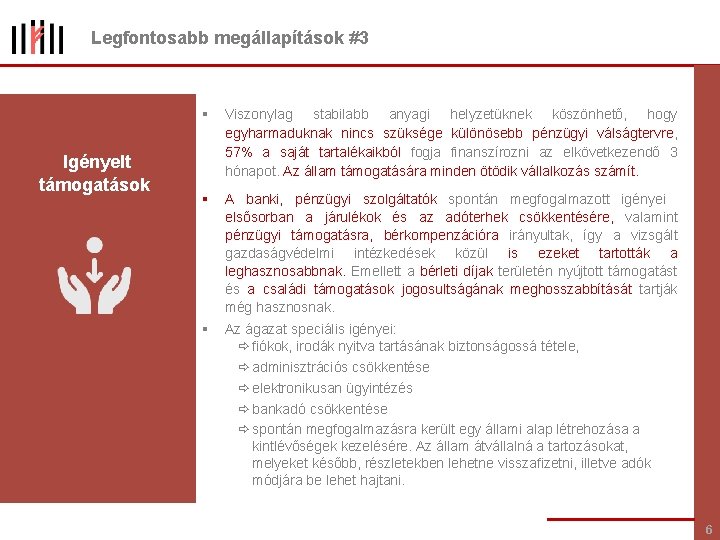 Legfontosabb megállapítások #3

Igényelt támogatások

▪ Viszonylag stabilabb anyagi helyzetüknek köszönhető, hogy egyharmaduknak nincs szüksége különösebb pénzügyi válságtervre, 57% a saját tartalékaikból fogja finanszírozni az elkövetkezendő 3 hónapot. Az állam támogatására minden ötödik vállalkozás számít.

▪ A banki, pénzügyi szolgáltatók spontán megfogalmazott igényei elsősorban a járulékok és az adóterhek csökkentésére, valamint pénzügyi támogatásra, bérkompenzációra irányultak, így a vizsgált gazdaságvédelmi intézkedések közül is ezeket tartották a leghasznosabbnak. Emellett a bérleti díjak területén nyújtott támogatást és a családi támogatások jogosultságának meghosszabbítását tartják még hasznosnak.

▪ Az ágazat speciális igényei:
⇨ fiókok, irodák nyitva tartásának biztonságossá tétele,
⇨ adminisztrációs csökkentése
⇨ elektronikusan ügyintézés
⇨ bankadó csökkentése
⇨ spontán megfogalmazásra került egy állami alap létrehozása a kintlévőségek kezelésére. Az állam átvállalná a tartozásokat, melyeket később, részletekben lehetne visszafizetni, illetve adók módjára be lehet hajtani.

6